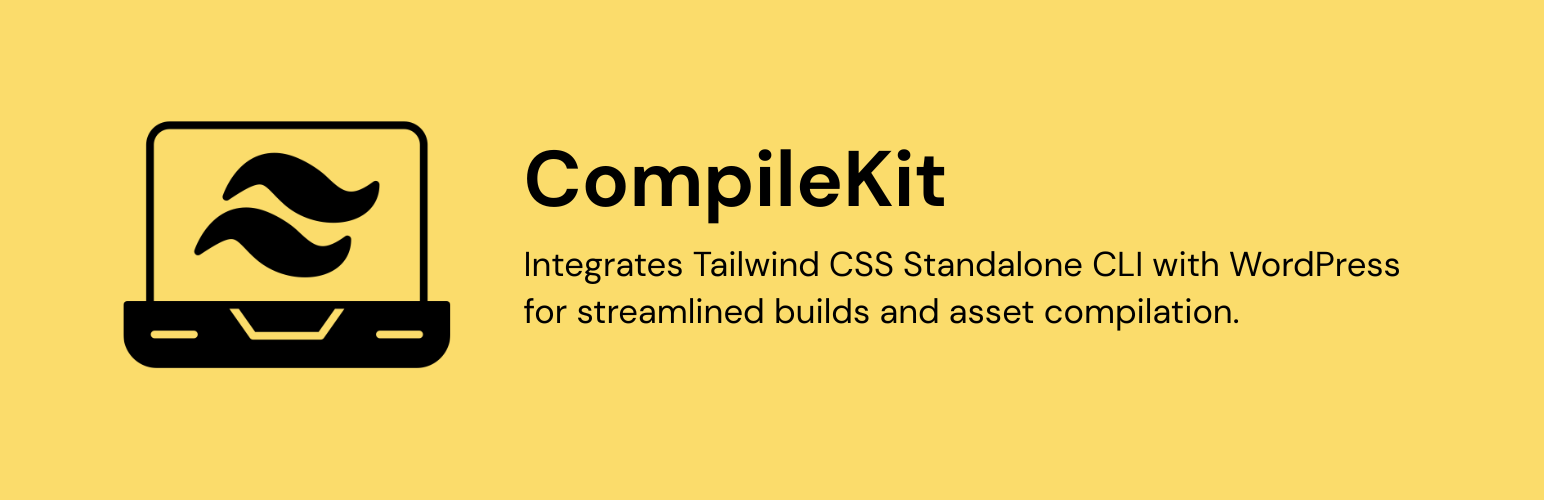 CompileKit

Integrates Tailwind CSS Standalone CLI with WordPress for streamlined builds and asset compilation.